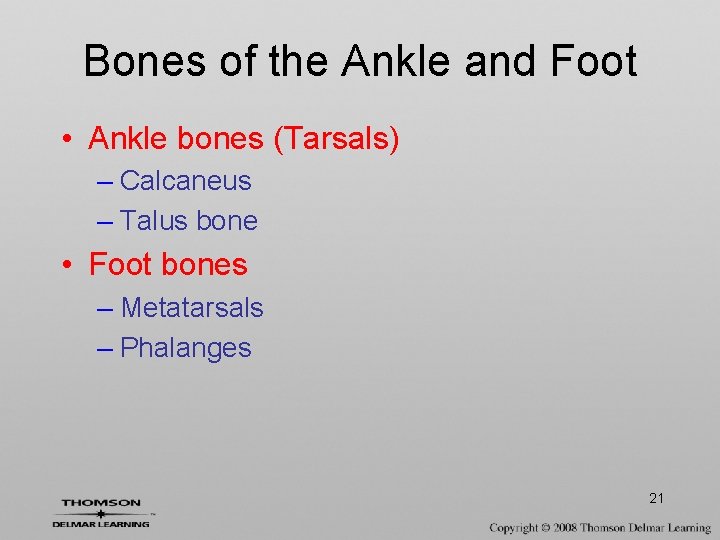 Bones of the Ankle and Foot

• Ankle bones (Tarsals)
– Calcaneus
– Talus bone
• Foot bones
– Metatarsals
– Phalanges

21

THOMSON
DELMAR LEARNING

Copyright © 2008 Thomson Delmar Learning